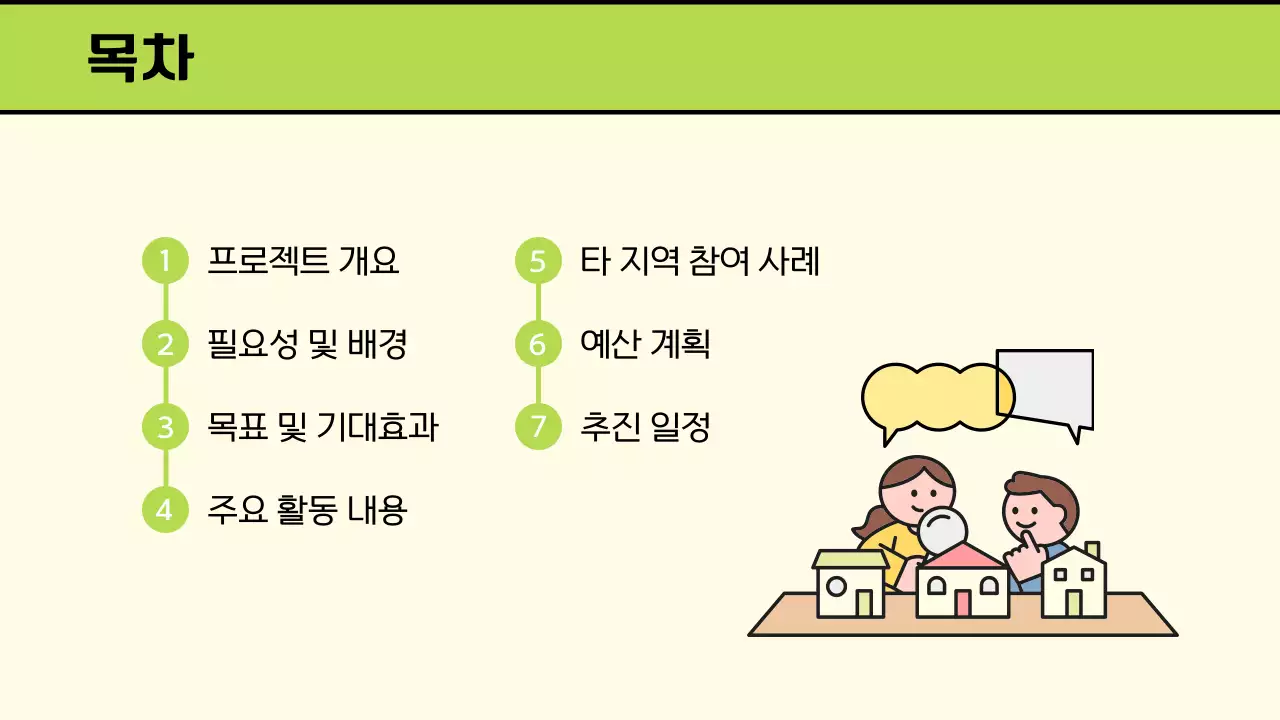 목차

1 프로젝트 개요
2 필요성 및 배경
3 목표 및 기대효과
4 주요 활동 내용

5 타 지역 참여 사례
6 예산 계획
7 추진 일정